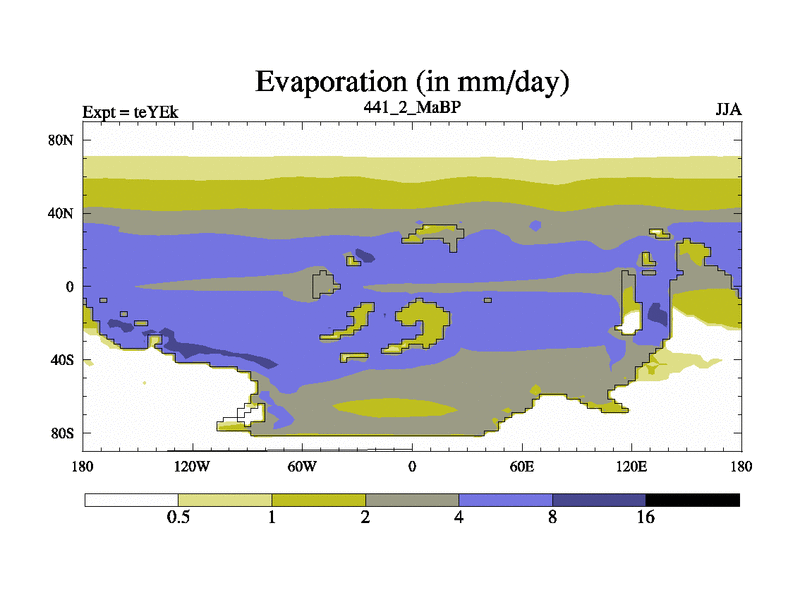 Evaporation (in mm/day)

Expt = teYEk

441_2_MaBP

JJA

80N
40N
0
40S
80S

180
120W
60W
0
60E
120E
180

0.5
1
2
4
8
16